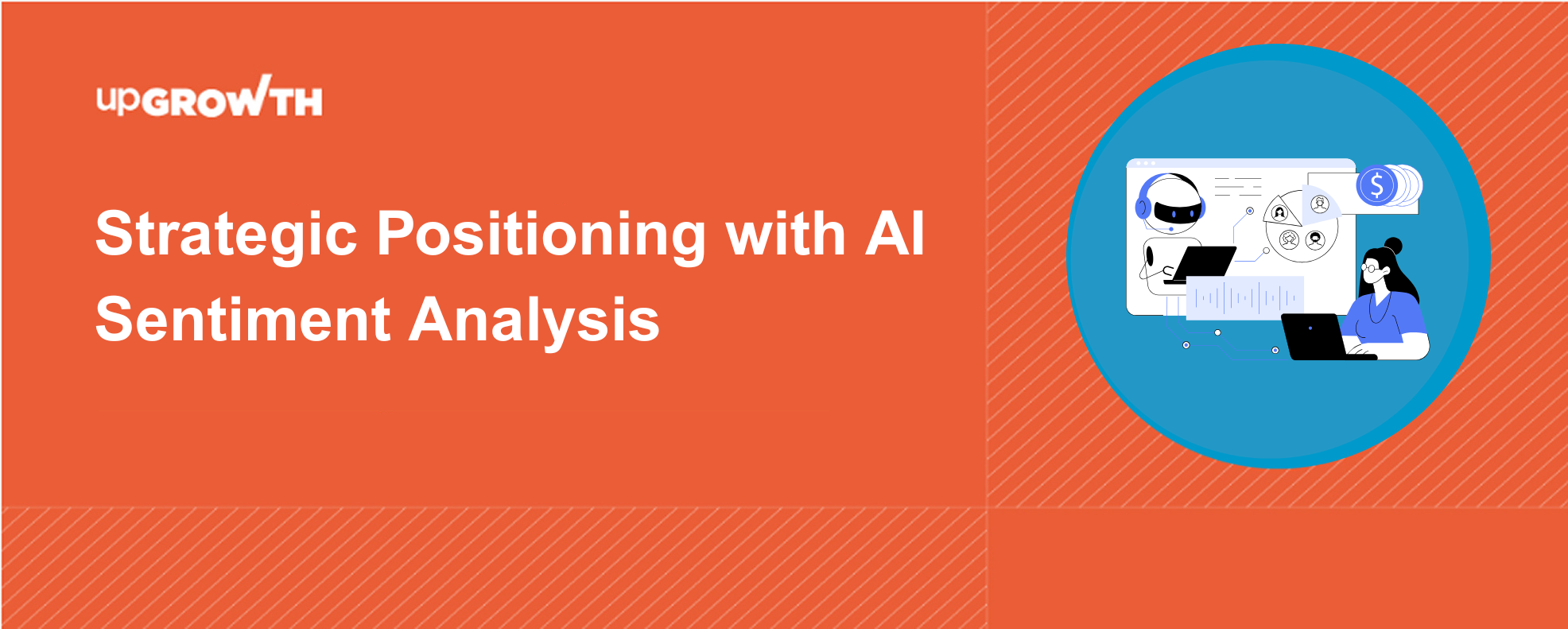 upGROWTH

Strategic Positioning with AI Sentiment Analysis

$